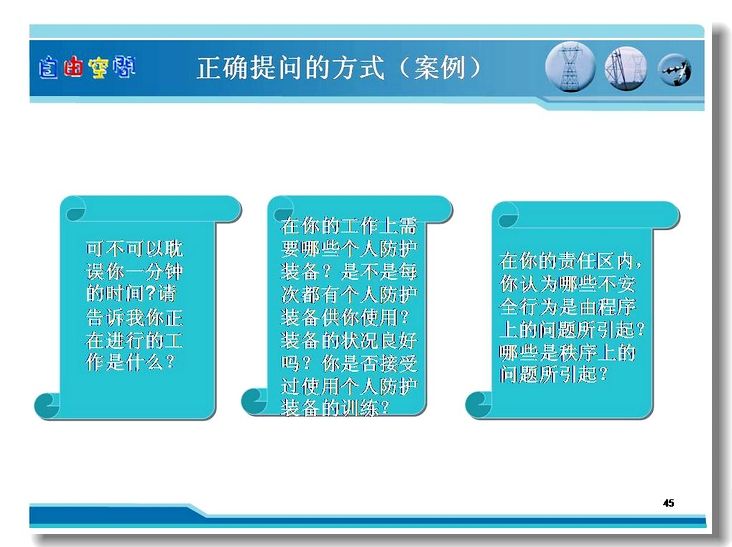 自由空间

正确提问的方式（案例）

可不可以耽误你一分钟的时间?请告诉我你正在进行的工作是什么?

在你的工作上需要哪些个人防护装备？是不是每次都有个人防护装备供你使用?装备的状况良好吗？你是否接受过使用个人防护装备的训练?

在你的责任区内，你认为哪些不安全行为是由程序上的问题所引起?哪些是秩序上的问题所引起?

45